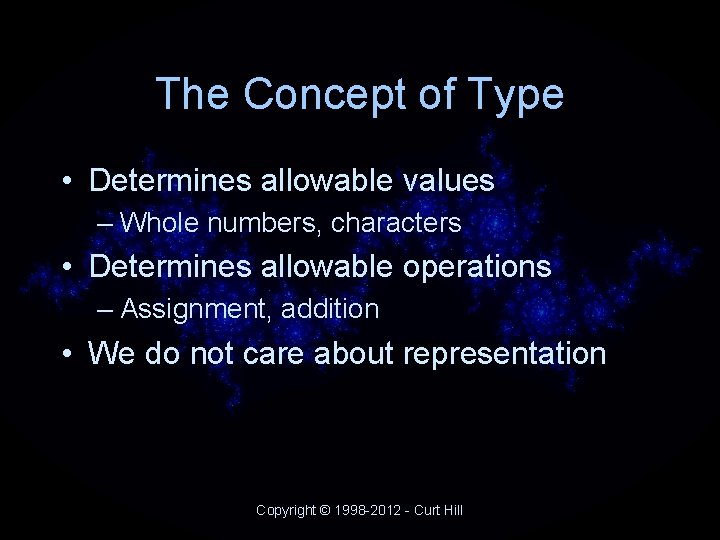 The Concept of Type

• Determines allowable values
– Whole numbers, characters
• Determines allowable operations
– Assignment, addition
• We do not care about representation

Copyright © 1998-2012 - Curt Hill